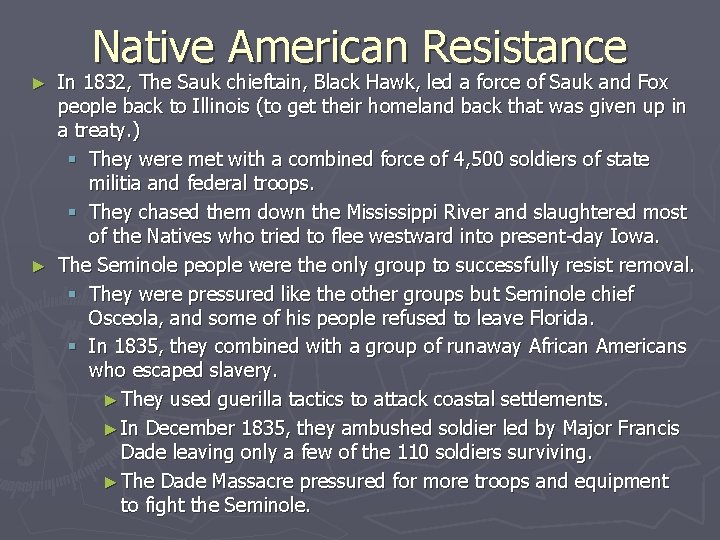 Native American Resistance

► In 1832, The Sauk chieftain, Black Hawk, led a force of Sauk and Fox people back to Illinois (to get their homeland back that was given up in a treaty.)

▪ They were met with a combined force of 4,500 soldiers of state militia and federal troops.

▪ They chased them down the Mississippi River and slaughtered most of the Natives who tried to flee westward into present-day Iowa.

► The Seminole people were the only group to successfully resist removal.

▪ They were pressured like the other groups but Seminole chief Osceola, and some of his people refused to leave Florida.

▪ In 1835, they combined with a group of runaway African Americans who escaped slavery.

► They used guerilla tactics to attack coastal settlements.

► In December 1835, they ambushed soldier led by Major Francis Dade leaving only a few of the 110 soldiers surviving.

► The Dade Massacre pressured for more troops and equipment to fight the Seminole.